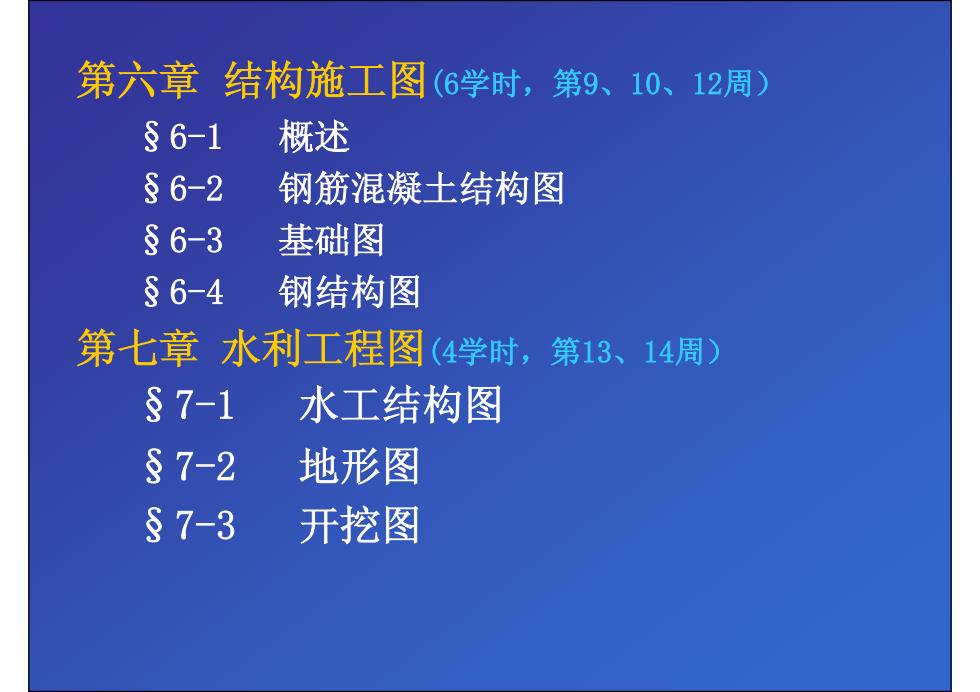 第六章 结构施工图(6学时，第9、10、12周)

§6-1 概述

§6-2 钢筋混凝土结构图

§6-3 基础图

§6-4 钢结构图

第七章 水利工程图(4学时，第13、14周)

§7-1 水工结构图

§7-2 地形图

§7-3 开挖图